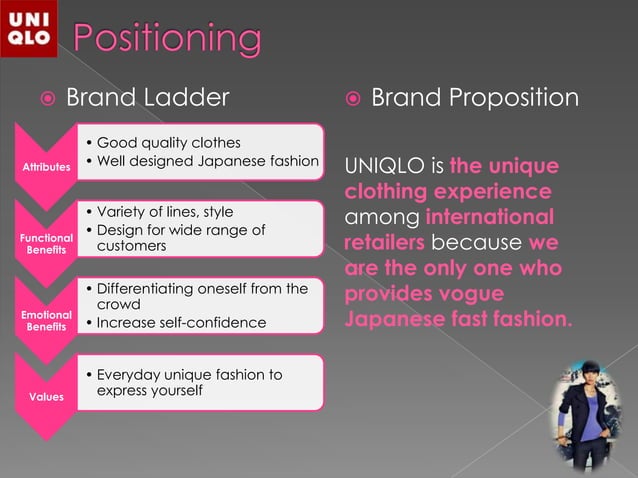 UNI QLO

Positioning

Brand Ladder

Attributes
• Good quality clothes
• Well designed Japanese fashion

Functional Benefits
• Variety of lines, style
• Design for wide range of customers

Emotional Benefits
• Differentiating oneself from the crowd
• Increase self-confidence

Values
• Everyday unique fashion to express yourself

Brand Proposition

UNIQLO is the unique clothing experience among international retailers because we are the only one who provides vogue Japanese fast fashion.